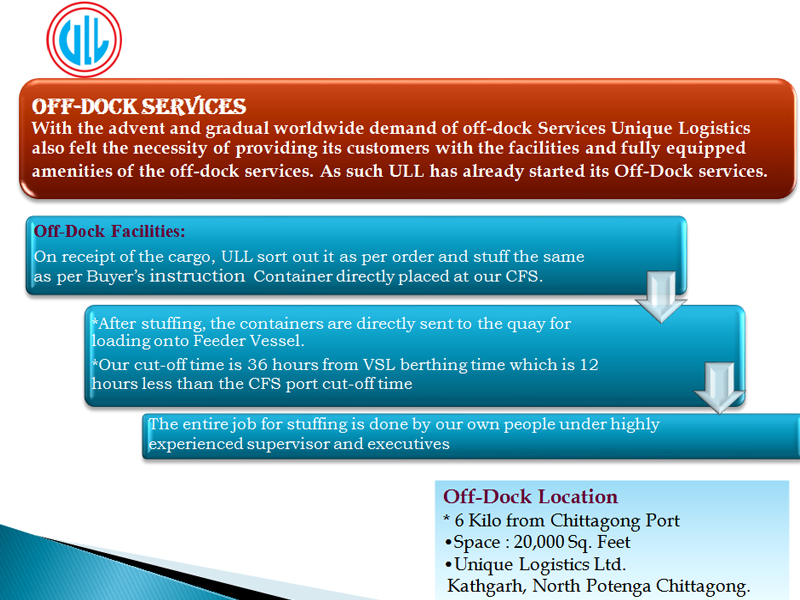 ULL

OFF-DOCK SERVICES
With the advent and gradual worldwide demand of off-dock Services Unique Logistics also felt the necessity of providing its customers with the facilities and fully equipped amenities of the off-dock services. As such ULL has already started its Off-Dock services.

Off-Dock Facilities:
On receipt of the cargo, ULL sort out it as per order and stuff the same as per Buyer's instruction Container directly placed at our CFS.

*After stuffing, the containers are directly sent to the quay for loading onto Feeder Vessel.
*Our cut-off time is 36 hours from VSL berthing time which is 12 hours less than the CFS port cut-off time

The entire job for stuffing is done by our own people under highly experienced supervisor and executives

Off-Dock Location
* 6 Kilo from Chittagong Port
•Space : 20,000 Sq. Feet
•Unique Logistics Ltd.
Kathgarh, North Potenga Chittagong.